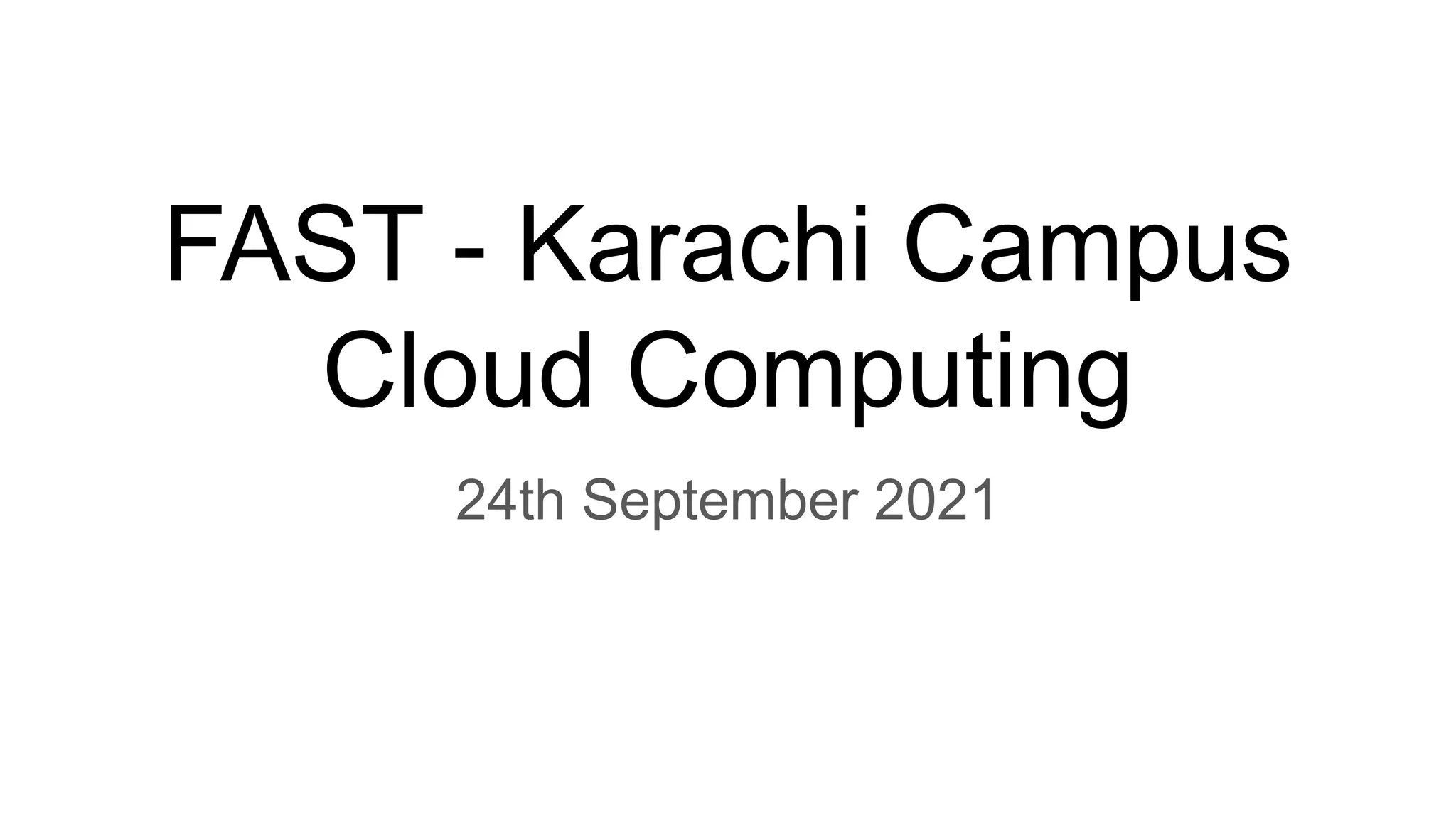 FAST - Karachi Campus
Cloud Computing

24th September 2021